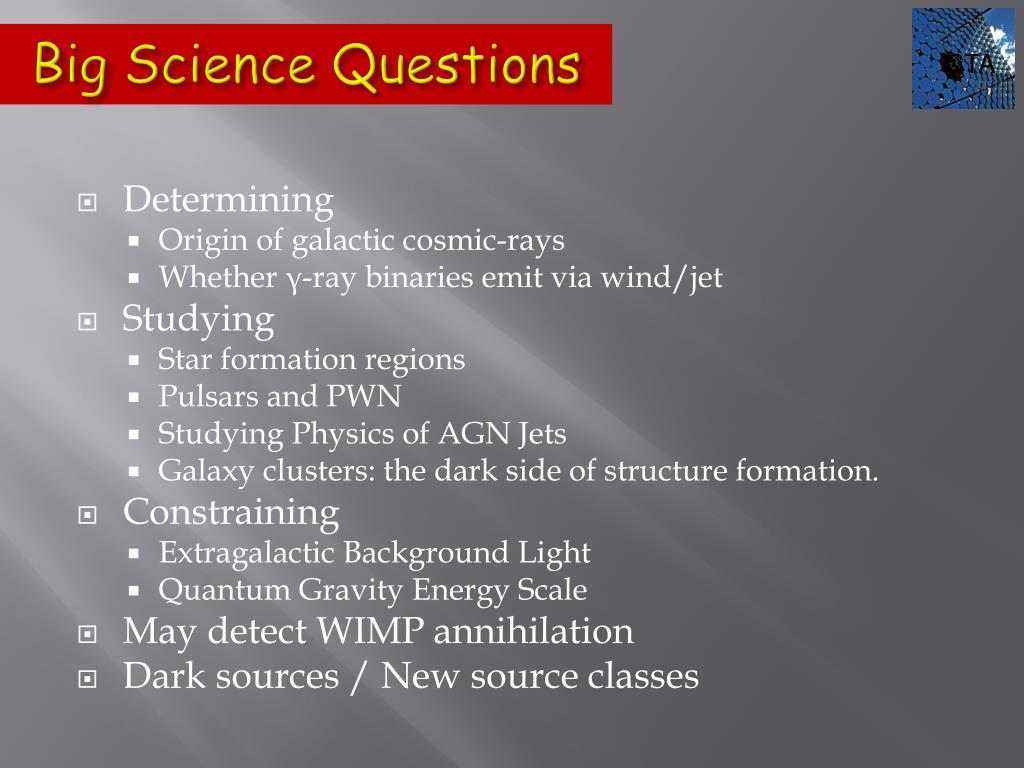 Big Science Questions

CTA

Determining
- Origin of galactic cosmic-rays
- Whether γ-ray binaries emit via wind/jet

Studying
- Star formation regions
- Pulsars and PWN
- Studying Physics of AGN Jets
- Galaxy clusters: the dark side of structure formation.

Constraining
- Extragalactic Background Light
- Quantum Gravity Energy Scale

May detect WIMP annihilation

Dark sources / New source classes